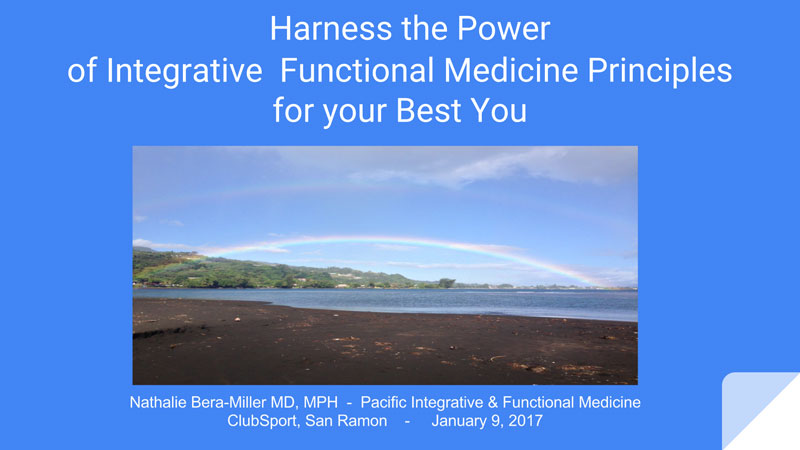 Harness the Power of Integrative Functional Medicine Principles for your Best You

Nathalie Bera-Miller MD, MPH - Pacific Integrative & Functional Medicine
ClubSport, San Ramon - January 9, 2017